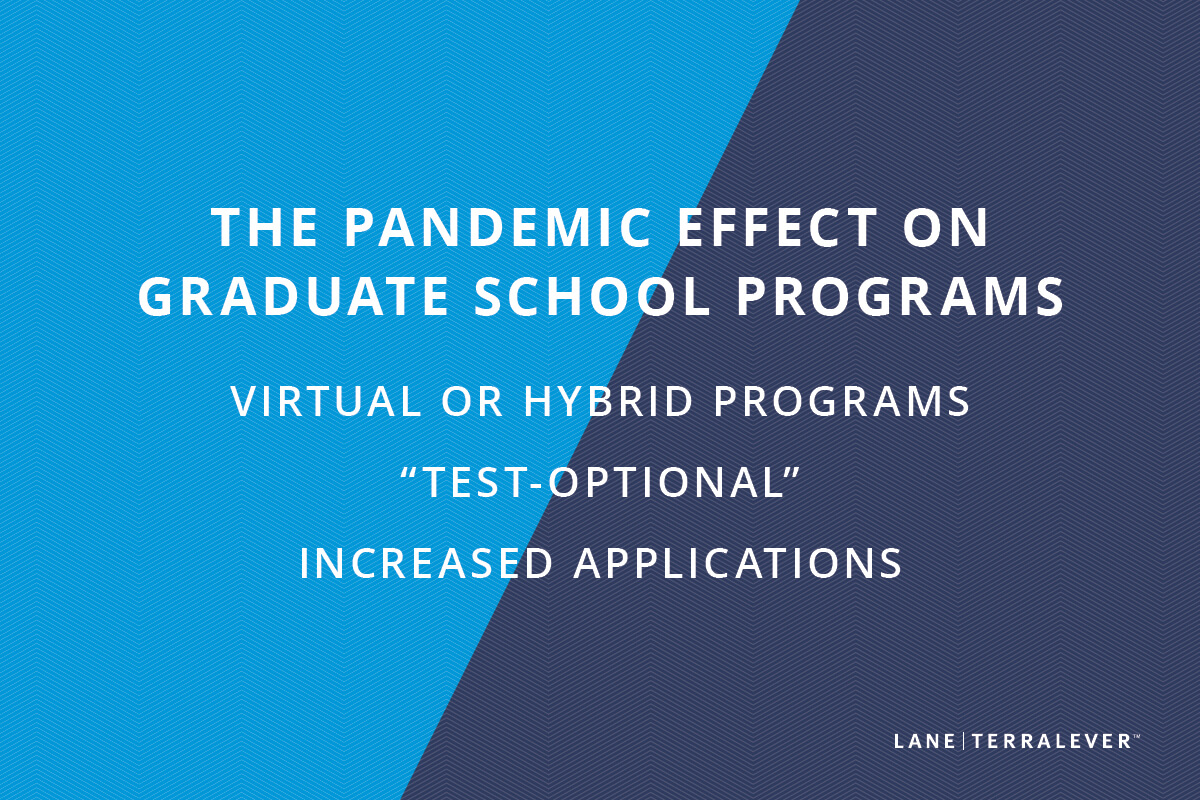 THE PANDEMIC EFFECT ON GRADUATE SCHOOL PROGRAMS

VIRTUAL OR HYBRID PROGRAMS

“TEST-OPTIONAL”

INCREASED APPLICATIONS

LANE | TERRALEVER™